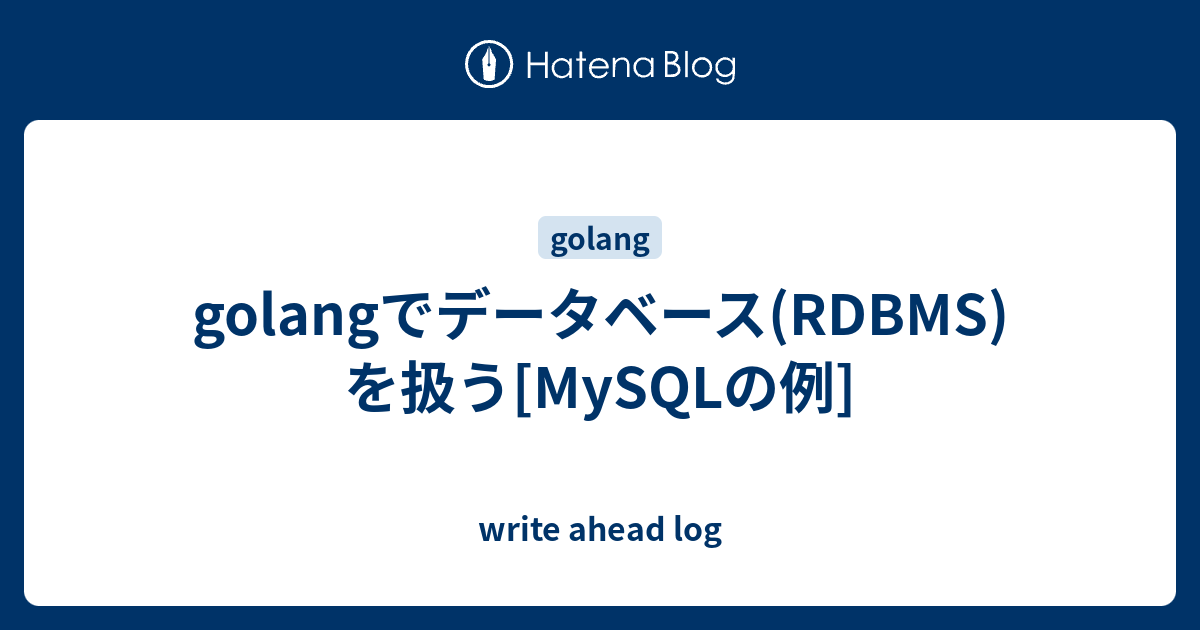 Hatena Blog

golang

golangでデータベース(RDBMS)を扱う[MySQLの例]

write ahead log